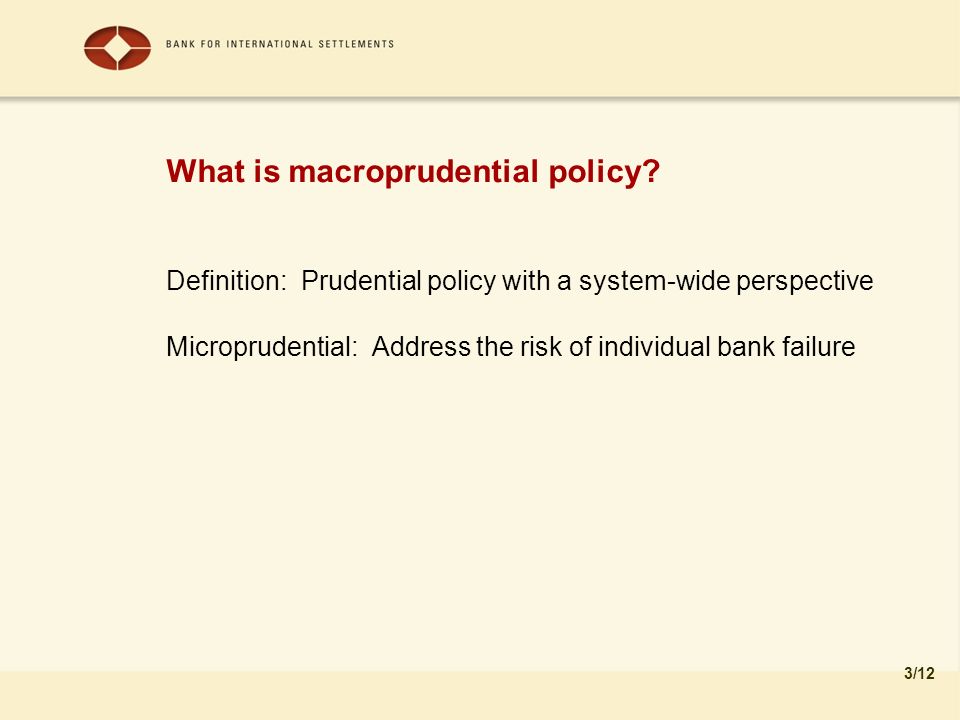 BANK FOR INTERNATIONAL SETTLEMENTS

What is macroprudential policy?

Definition: Prudential policy with a system-wide perspective

Microprudential: Address the risk of individual bank failure

3/12